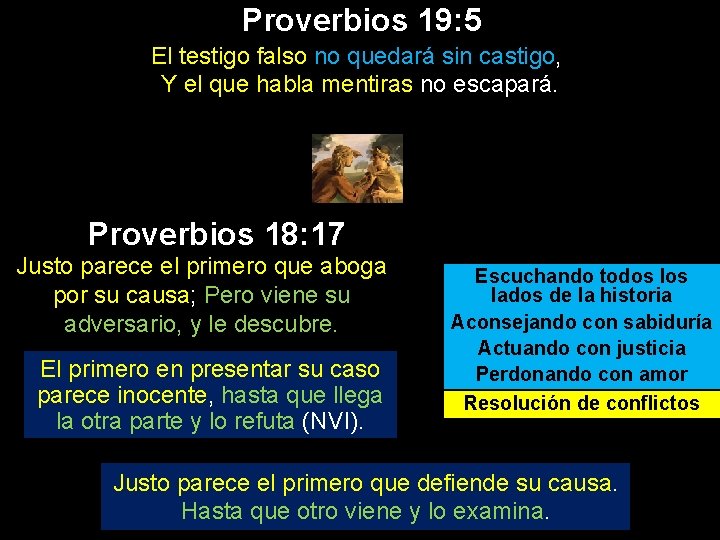 Proverbios 19:5

El testigo falso no quedará sin castigo,
Y el que habla mentiras no escapará.

Proverbios 18:17

Justo parece el primero que aboga por su causa; Pero viene su adversario, y le descubre.

El primero en presentar su caso parece inocente, hasta que llega la otra parte y lo refuta (NVI).

Escuchando todos los lados de la historia

Aconsejando con sabiduría

Actuando con justicia

Perdonando con amor

Resolución de conflictos

Justo parece el primero que defiende su causa.
Hasta que otro viene y lo examina.